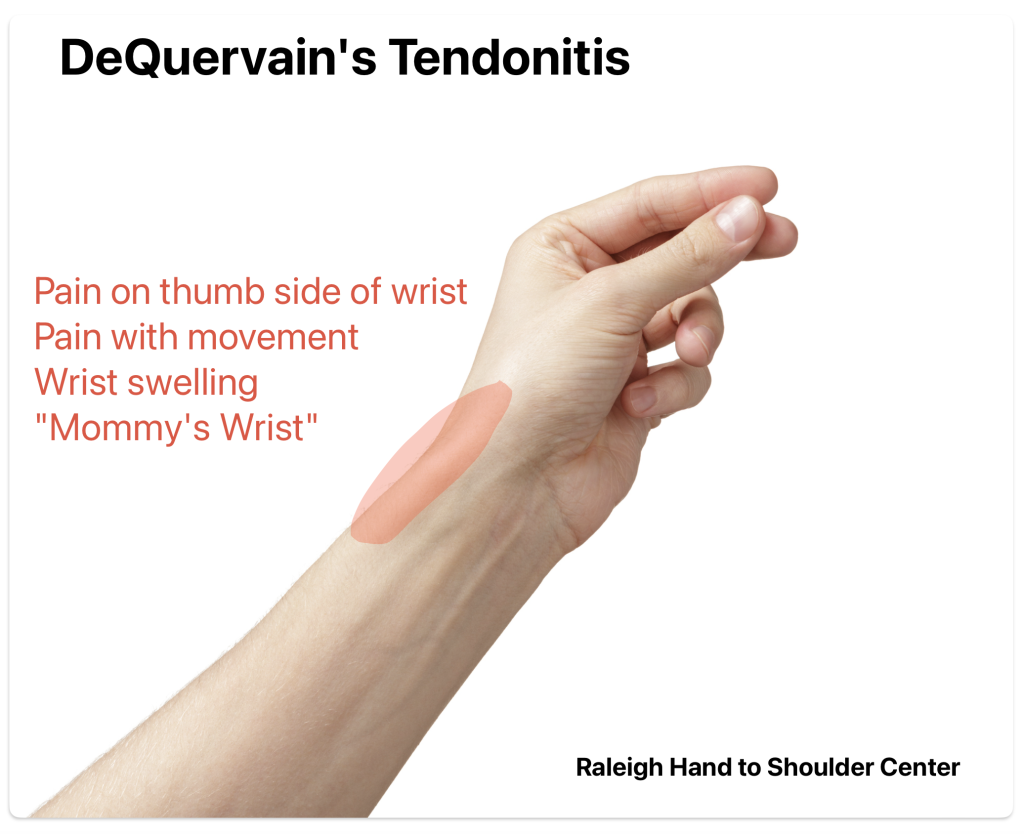 DeQuervain's Tendonitis

Pain on thumb side of wrist
Pain with movement
Wrist swelling
"Mommy's Wrist"

Raleigh Hand to Shoulder Center